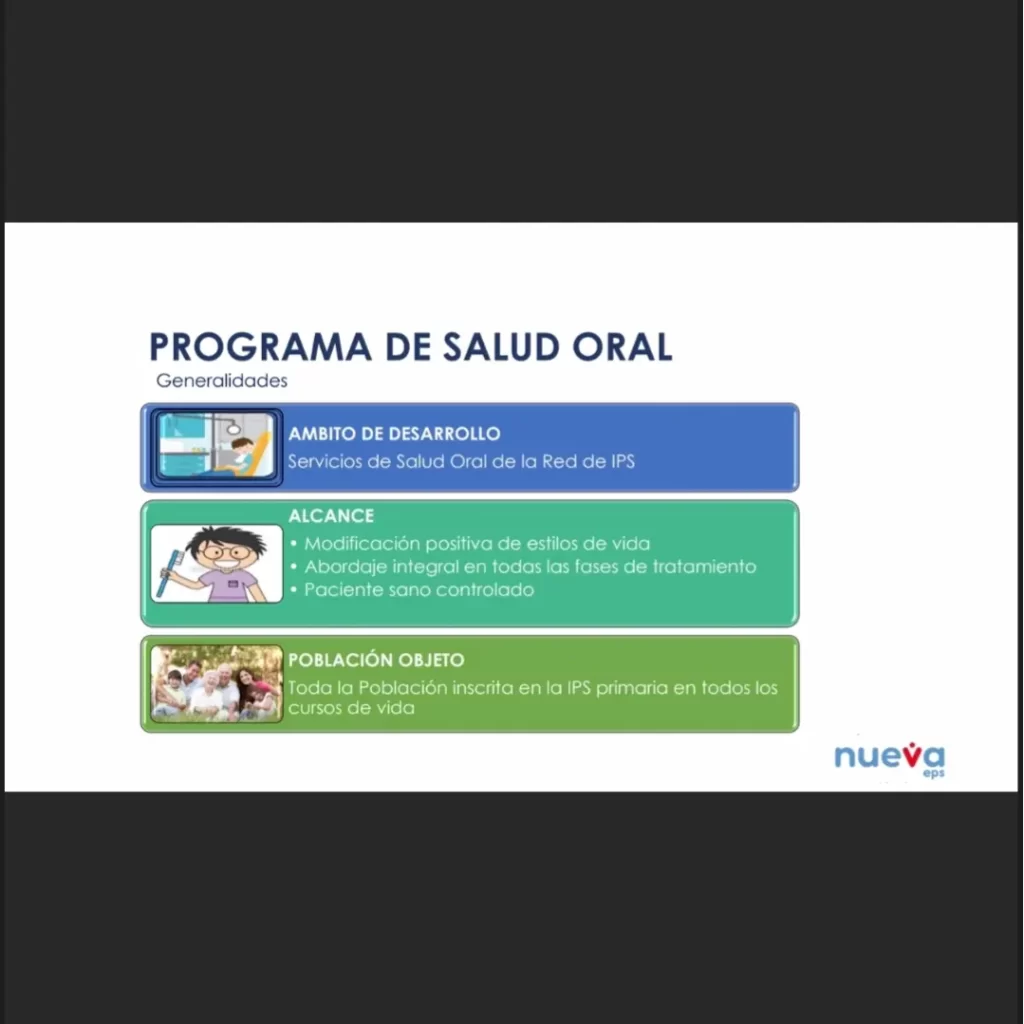 PROGRAMA DE SALUD ORAL
Generalidades

AMBITO DE DESARROLLO
Servicios de Salud Oral de la Red de IPS

ALCANCE
• Modificación positiva de estilos de vida
• Abordaje integral en todas las fases de tratamiento
• Paciente sano controlado

POBLACIÓN OBJETO
Toda la Población inscrita en la IPS primaria en todos los cursos de vida

nueva eps